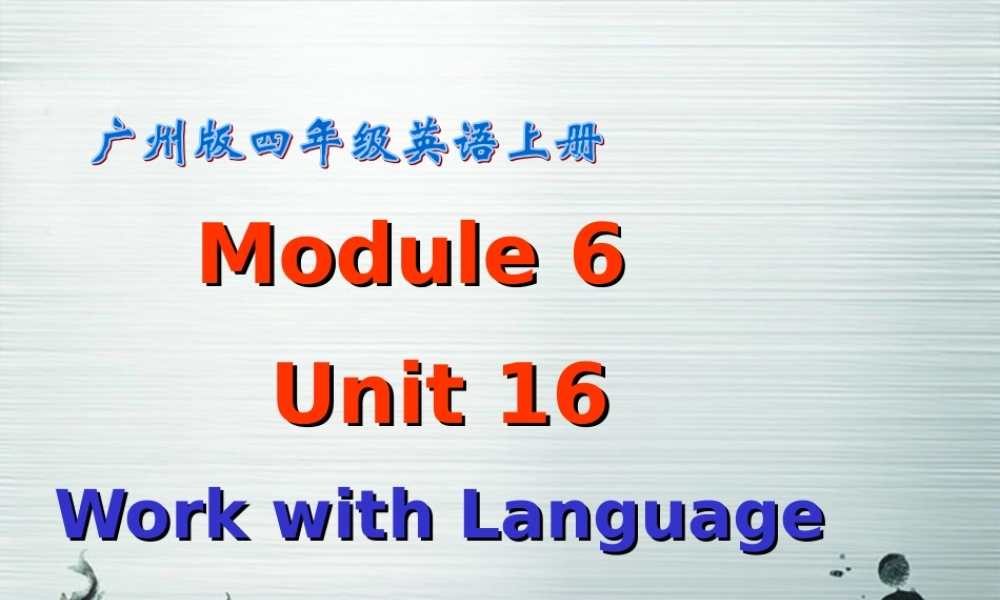 广州版四年级英语上册

Module 6

Unit 16

Work with Language